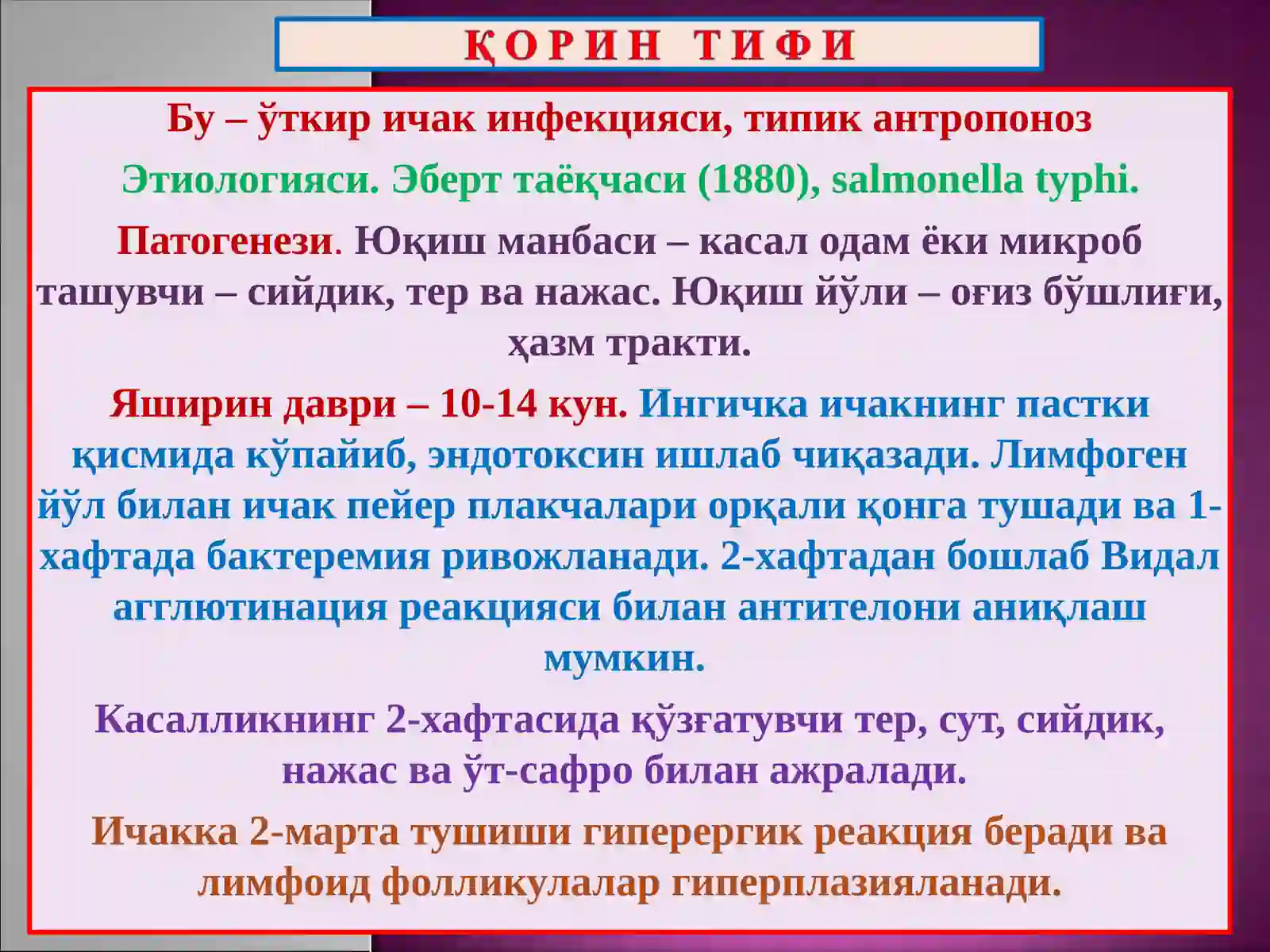 ҚОРИН ТИФИ

Бу – ўткир ичак инфекцияси, типик антропоноз

Этиологияси. Эберт таёқчаси (1880), salmonella typhi.

Патогенези. Юқиш манбаси – касал одам ёки микроб ташувчи – сийдик, тер ва нажас. Юқиш йўли – оғиз бўшлиғи, ҳазм тракти.

Яширин даври – 10-14 кун. Ингичка ичакнинг пастки қисмида кўпайиб, эндотоксин ишлаб чиқазади. Лимфоген йўл билан ичак пейер плакчалари орқали қонга тушади ва 1-хафтада бактеремия ривожланади. 2-хафтадан бошлаб Видал агглютинация реакцияси билан антителони аниқлаш мумкин.

Касалликнинг 2-хафтасида қўзғатувчи тер, сут, сийдик, нажас ва ўт-сафро билан ажралади.

Ичакка 2-марта тушиши гиперергик реакция беради ва лимфоид фолликулалар гиперплазияланади.